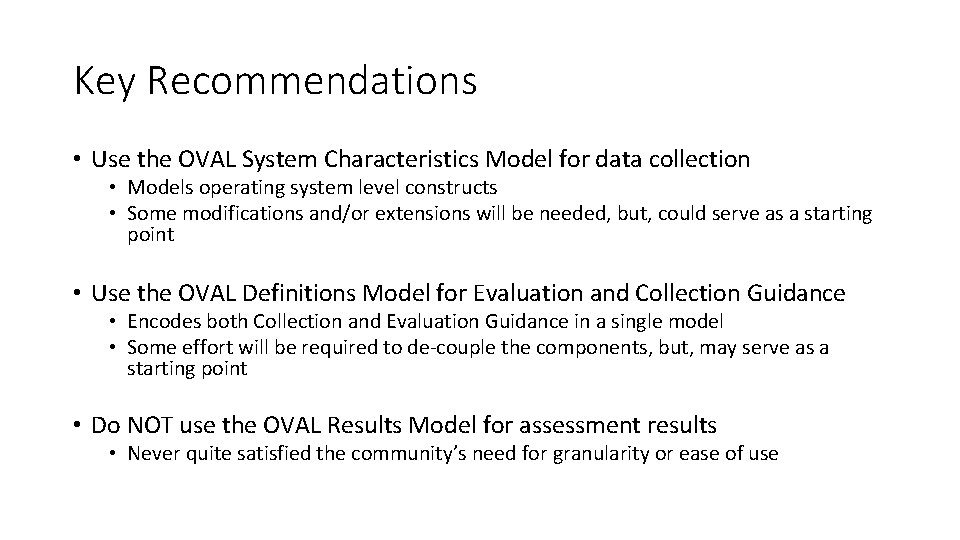 Key Recommendations

• Use the OVAL System Characteristics Model for data collection
  • Models operating system level constructs
  • Some modifications and/or extensions will be needed, but, could serve as a starting point

• Use the OVAL Definitions Model for Evaluation and Collection Guidance
  • Encodes both Collection and Evaluation Guidance in a single model
  • Some effort will be required to de-couple the components, but, may serve as a starting point

• Do NOT use the OVAL Results Model for assessment results
  • Never quite satisfied the community's need for granularity or ease of use